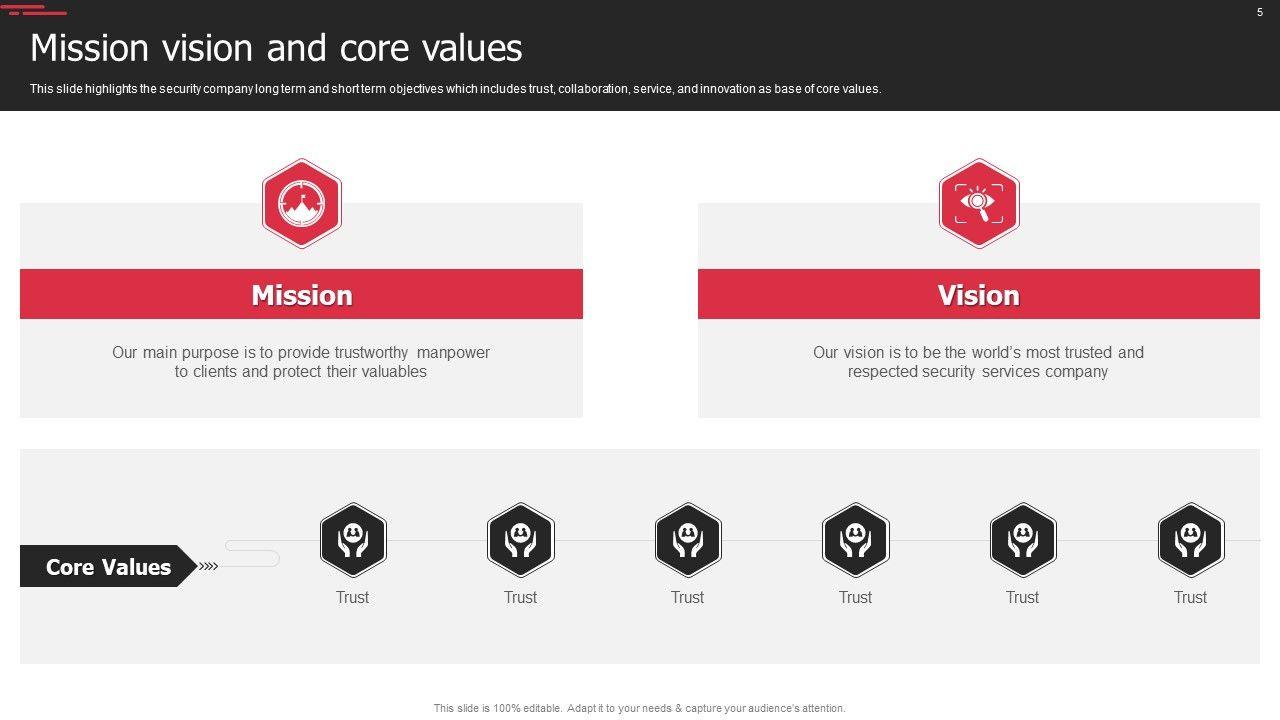 5

Mission vision and core values

This slide highlights the security company long term and short term objectives which includes trust, collaboration, service, and innovation as base of core values.

Mission

Our main purpose is to provide trustworthy manpower to clients and protect their valuables

Vision

Our vision is to be the world's most trusted and respected security services company

Core Values

Trust

Trust

Trust

Trust

Trust

Trust

This slide is 100% editable. Adapt it to your needs & capture your audience's attention.